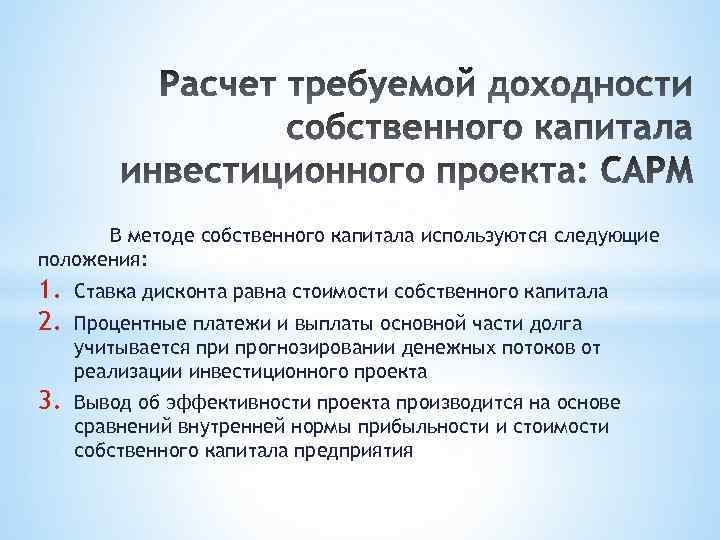 Расчет требуемой доходности собственного капитала инвестиционного проекта: CAPM

В методе собственного капитала используются следующие положения:

1. Ставка дисконта равна стоимости собственного капитала
2. Процентные платежи и выплаты основной части долга учитывается при прогнозировании денежных потоков от реализации инвестиционного проекта
3. Вывод об эффективности проекта производится на основе сравнений внутренней нормы прибыльности и стоимости собственного капитала предприятия